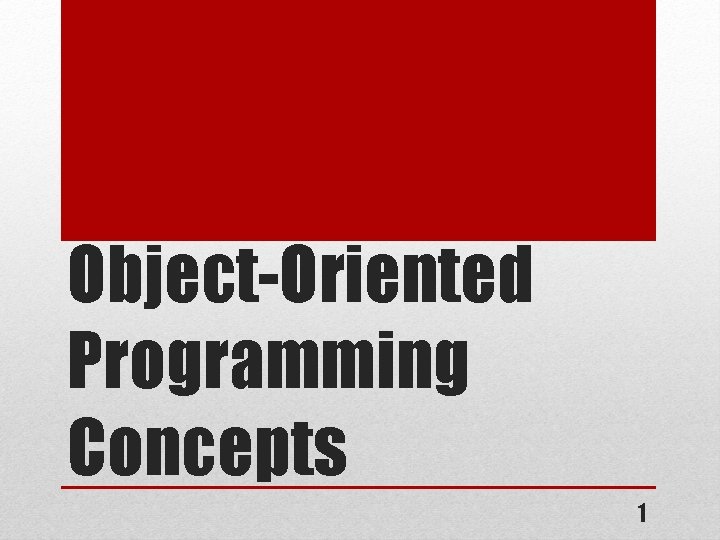 Object-Oriented Programming Concepts

1